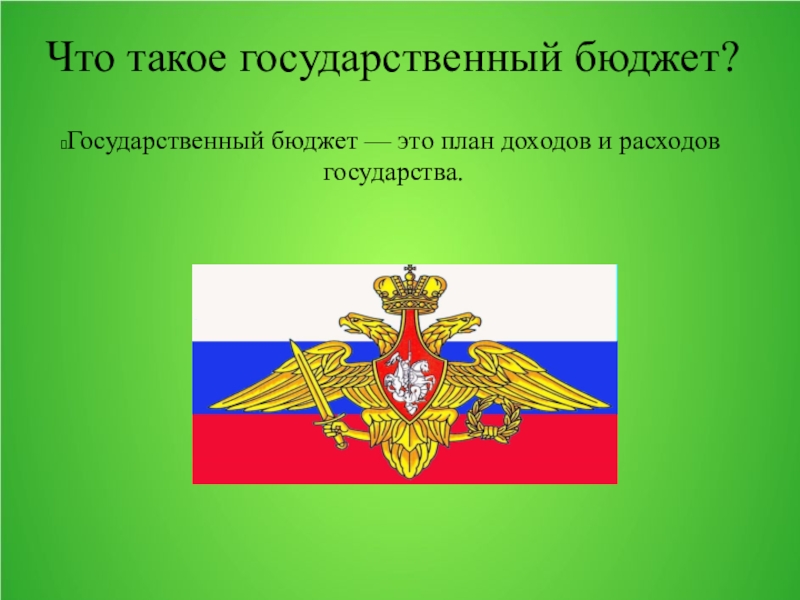 Что такое государственный бюджет?

Государственный бюджет — это план доходов и расходов государства.